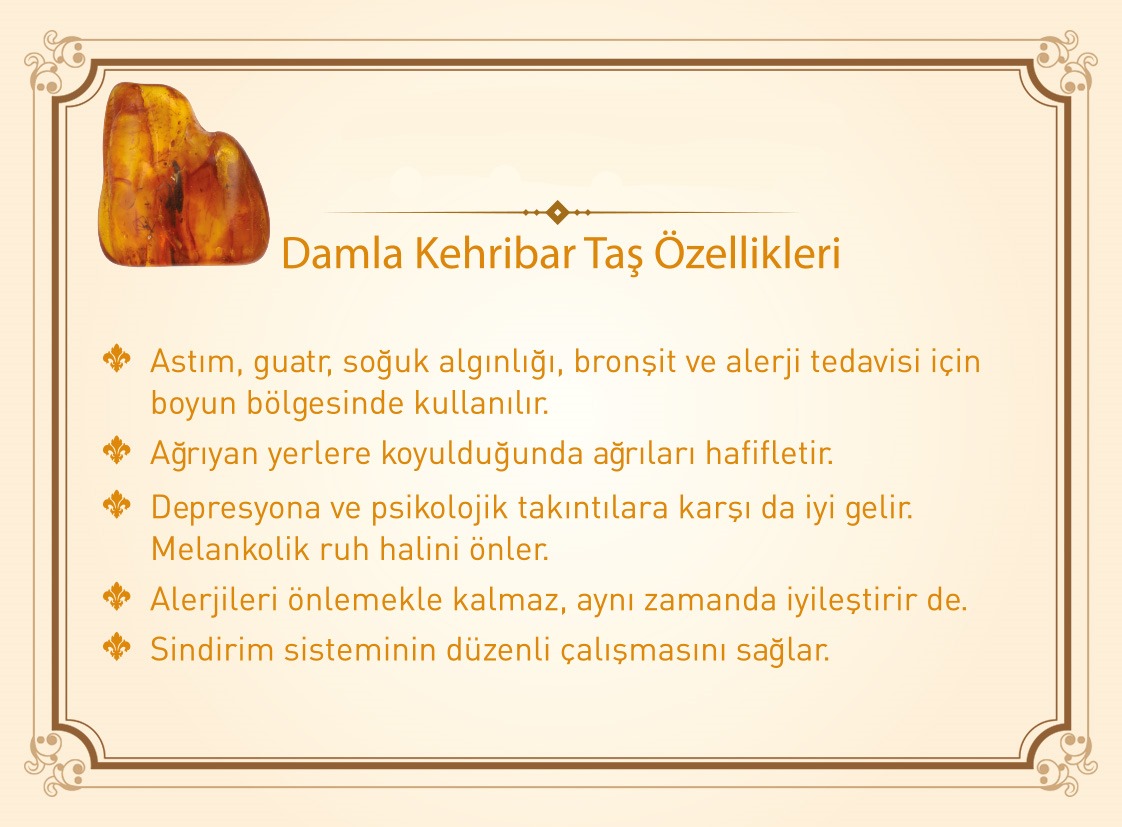 Damla Kehribar Taş Özellikleri

Astım, guatr, soğuk algınlığı, bronşit ve alerji tedavisi için boyun bölgesinde kullanılır.

Ağrıyan yerlere koyulduğunda ağrıları hafifletir.

Depresyona ve psikolojik takıntılara karşı da iyi gelir. Melankolik ruh halini önler.

Alerjileri önlemekle kalmaz, aynı zamanda iyileştirir de.

Sindirim sisteminin düzenli çalışmasını sağlar.